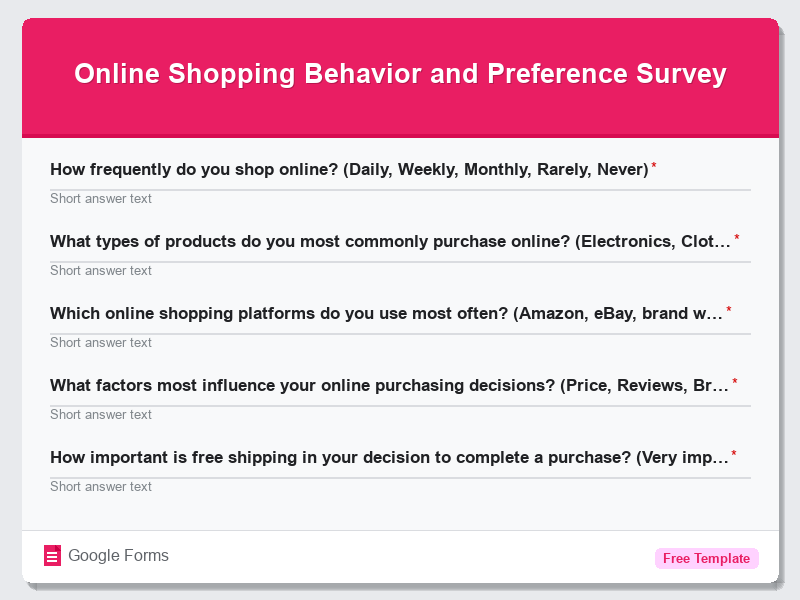 Online Shopping Behavior and Preference Survey

How frequently do you shop online? (Daily, Weekly, Monthly, Rarely, Never) *

Short answer text

What types of products do you most commonly purchase online? (Electronics, Clot… *

Short answer text

Which online shopping platforms do you use most often? (Amazon, eBay, brand w… *

Short answer text

What factors most influence your online purchasing decisions? (Price, Reviews, Br… *

Short answer text

How important is free shipping in your decision to complete a purchase? (Very imp… *

Short answer text

Google Forms

Free Template